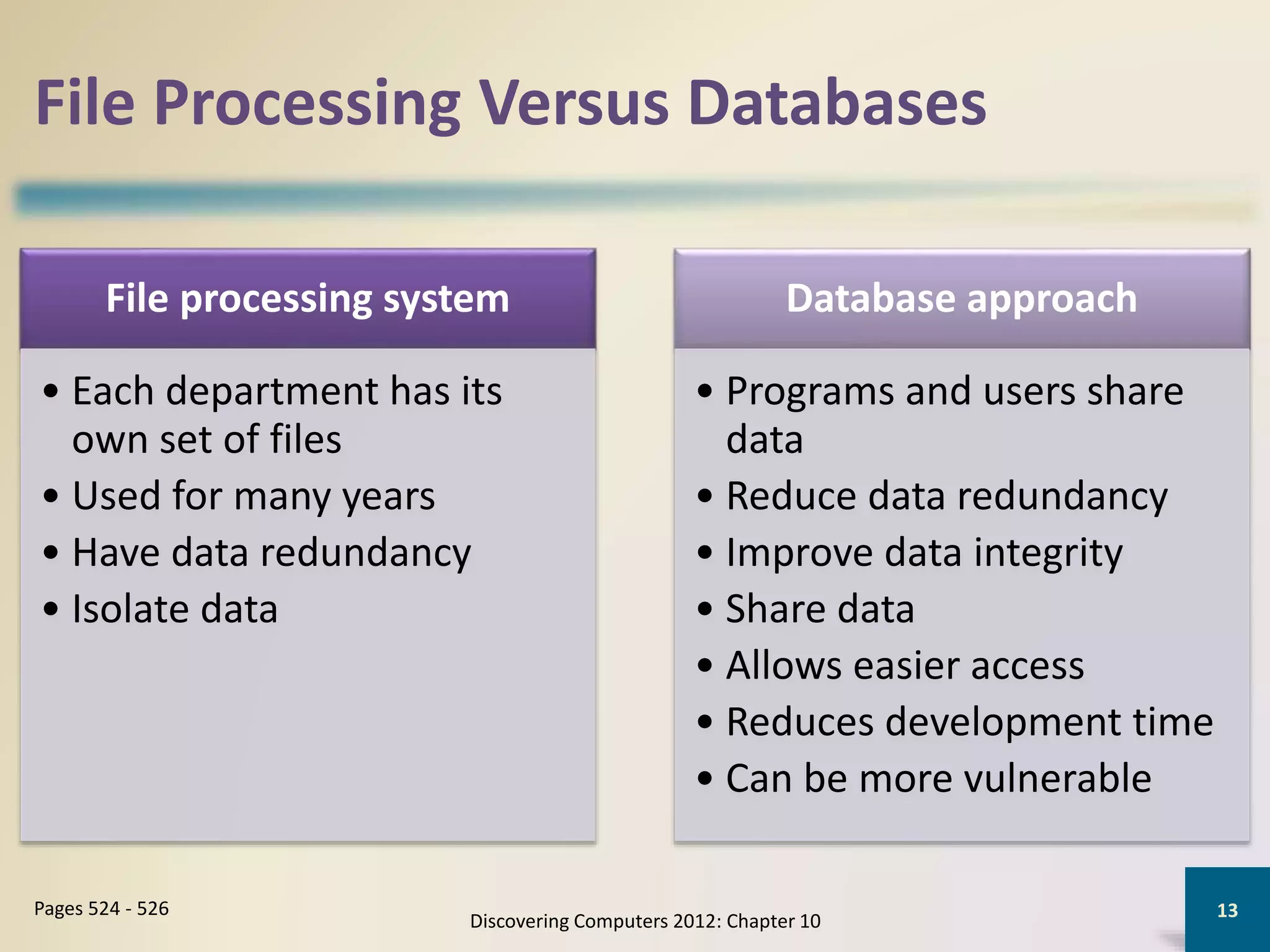 File Processing Versus Databases

File processing system

• Each department has its own set of files
• Used for many years
• Have data redundancy
• Isolate data

Database approach

• Programs and users share data
• Reduce data redundancy
• Improve data integrity
• Share data
• Allows easier access
• Reduces development time
• Can be more vulnerable

Pages 524 - 526

Discovering Computers 2012: Chapter 10

13